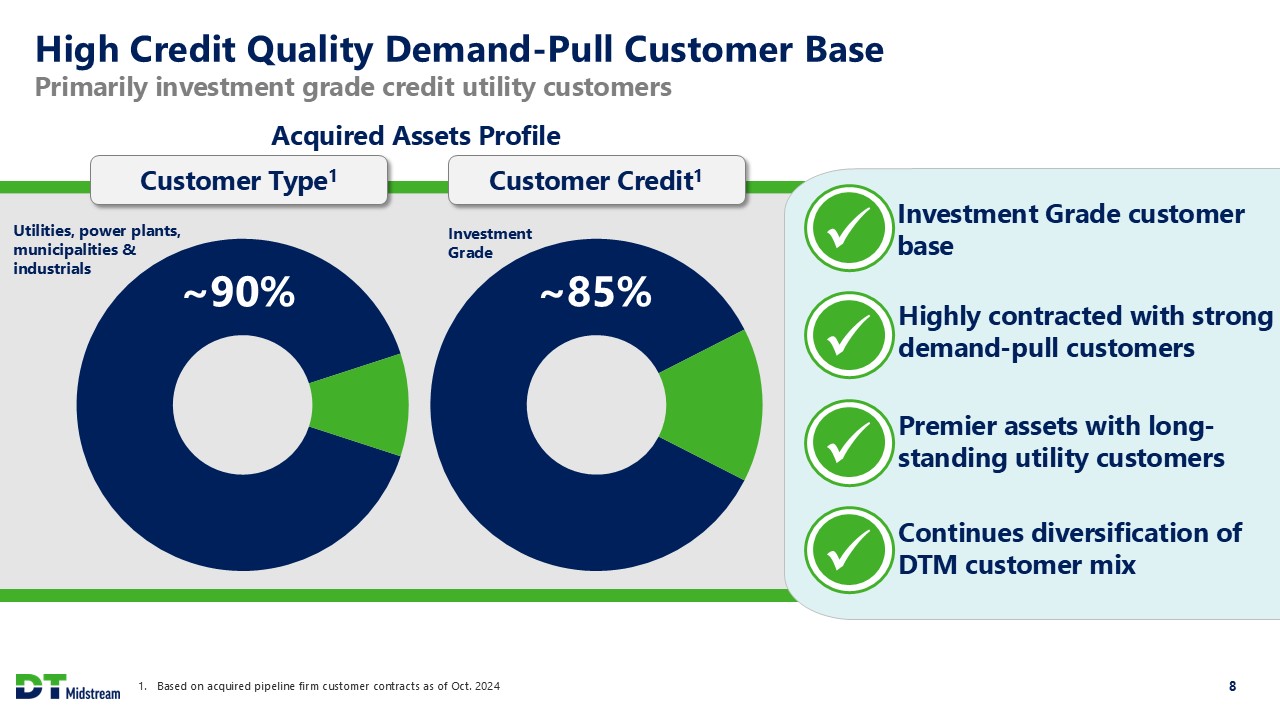 High Credit Quality Demand-Pull Customer Base
Primarily investment grade credit utility customers

Acquired Assets Profile

Customer Type$^1$

Utilities, power plants, municipalities & industrials

~90%

Customer Credit$^1$

Investment Grade

~85%

Investment Grade customer base

Highly contracted with strong demand-pull customers

Premier assets with long-standing utility customers

Continues diversification of DTM customer mix

DT Midstream

1. Based on acquired pipeline firm customer contracts as of Oct. 2024

8